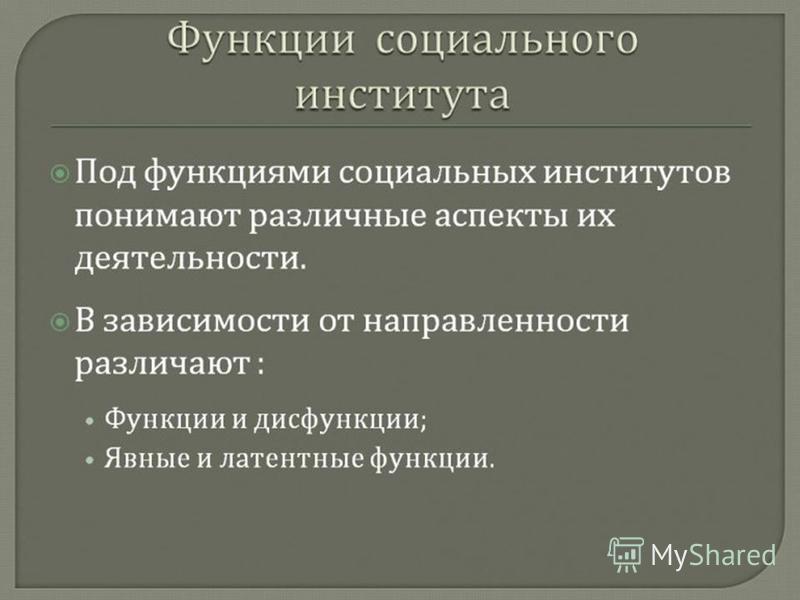 Функции социального института

Под функциями социальных институтов понимают различные аспекты их деятельности.

В зависимости от направленности различают :

• Функции и дисфункции;
• Явные и латентные функции.

MyShared